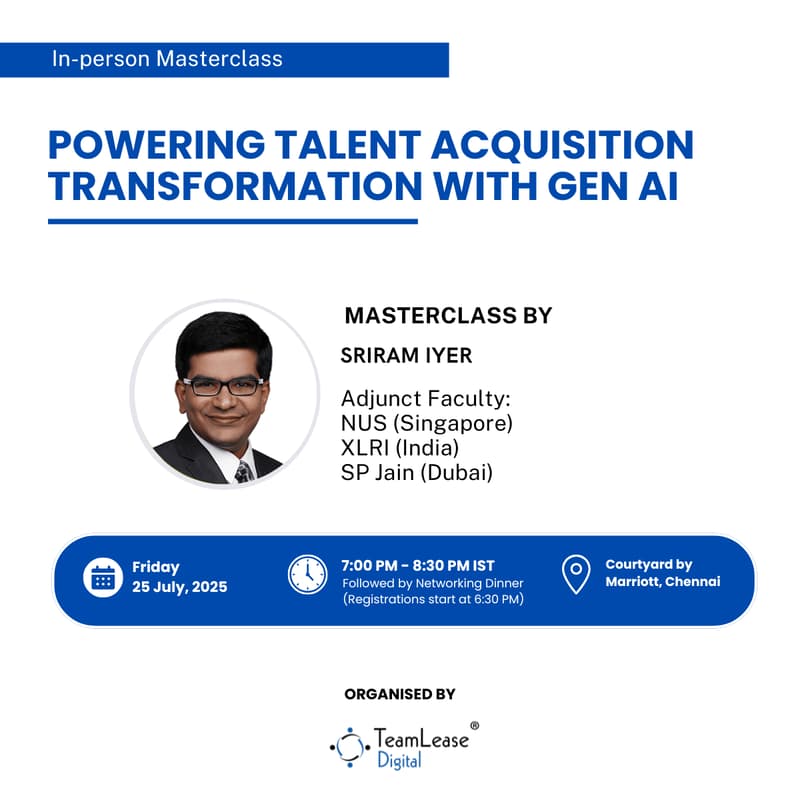 In-person Masterclass

POWERING TALENT ACQUISITION TRANSFORMATION WITH GEN AI

MASTERCLASS BY

SRIRAM IYER

Adjunct Faculty:
NUS (Singapore)
XLRI (India)
SP Jain (Dubai)

Friday
25 July, 2025

7:00 PM - 8:30 PM IST
Followed by Networking Dinner
(Registrations start at 6:30 PM)

Courtyard by
Marriott, Chennai

ORGANISED BY

TeamLease®
Digital